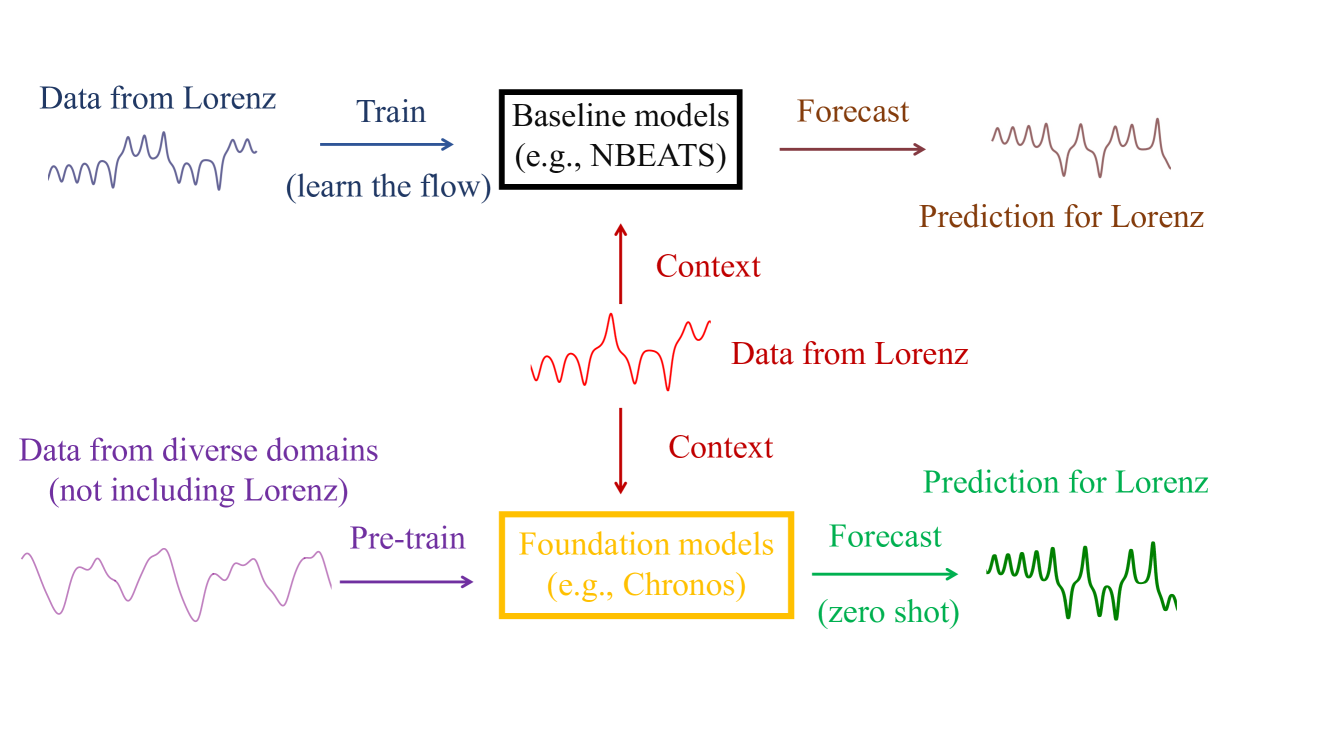 Data from Lorenz

Train

(learn the flow)

Baseline models (e.g., NBEATS)

Forecast

Prediction for Lorenz

Context

Data from Lorenz

Context

Data from diverse domains (not including Lorenz)

Pre-train

Foundation models (e.g., Chronos)

Forecast

(zero shot)

Prediction for Lorenz